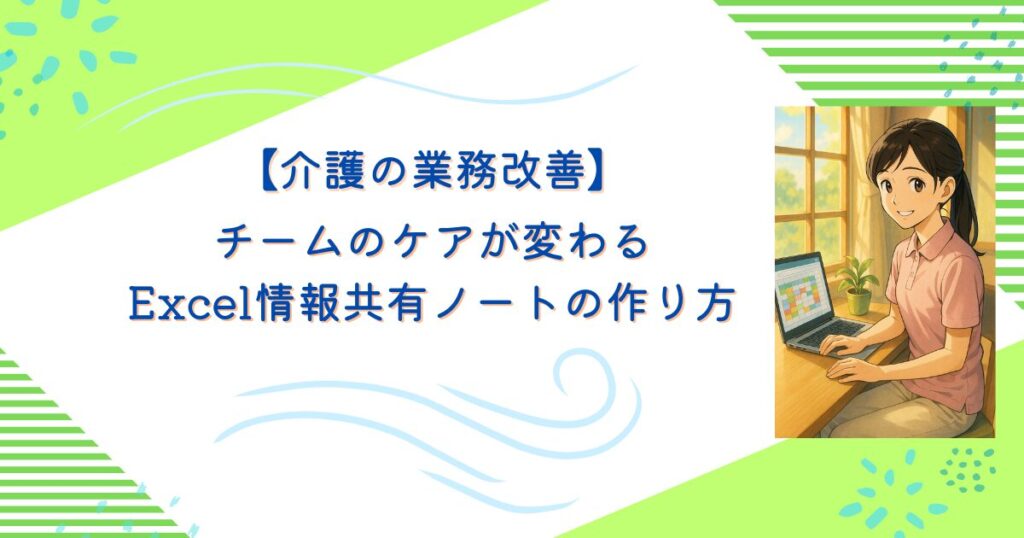 【介護の業務改善】
チームのケアが変わる
Excel情報共有ノートの作り方